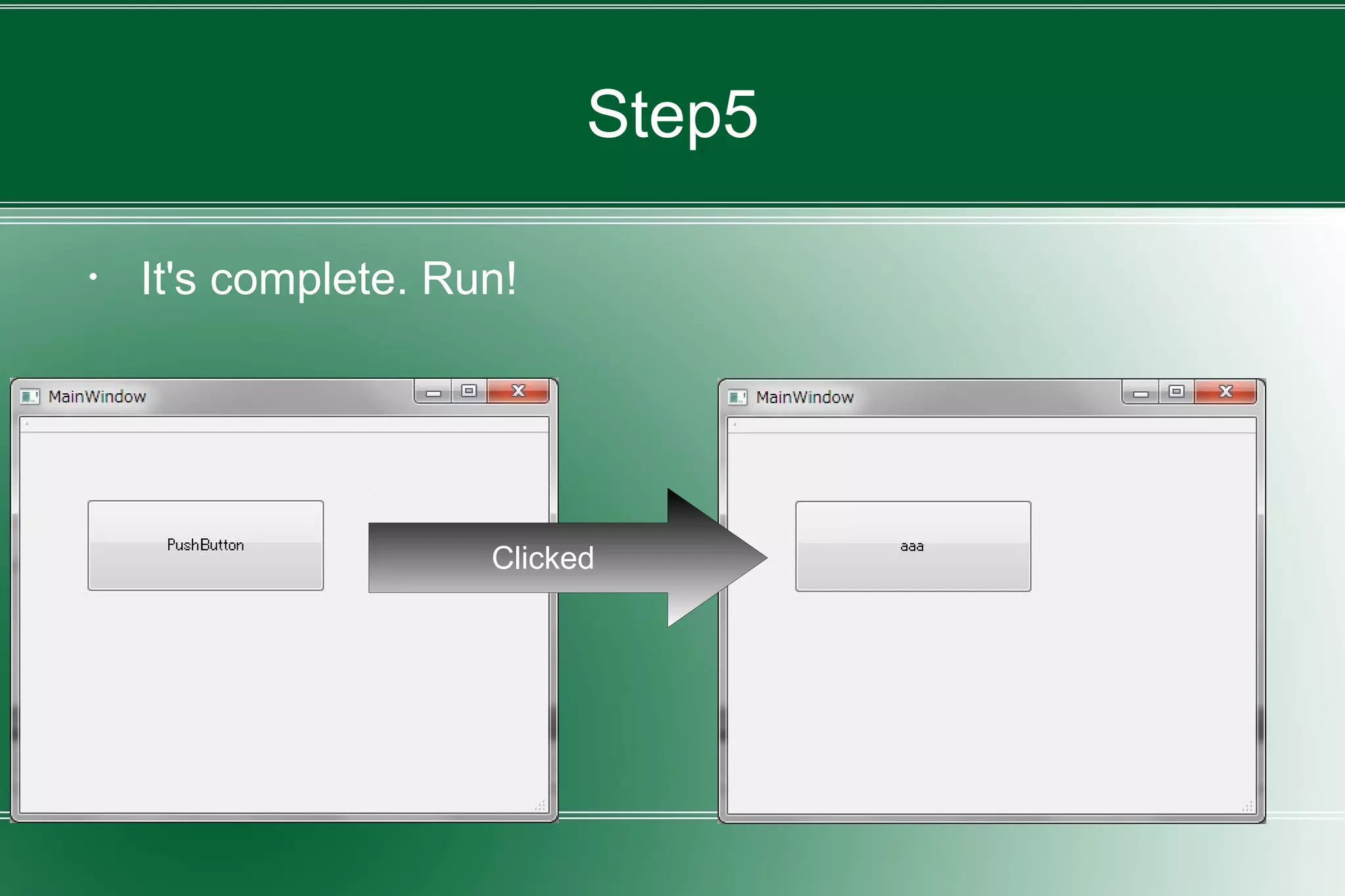 Step5

• It's complete. Run!

MainWindow

PushButton

Clicked

MainWindow

aaa